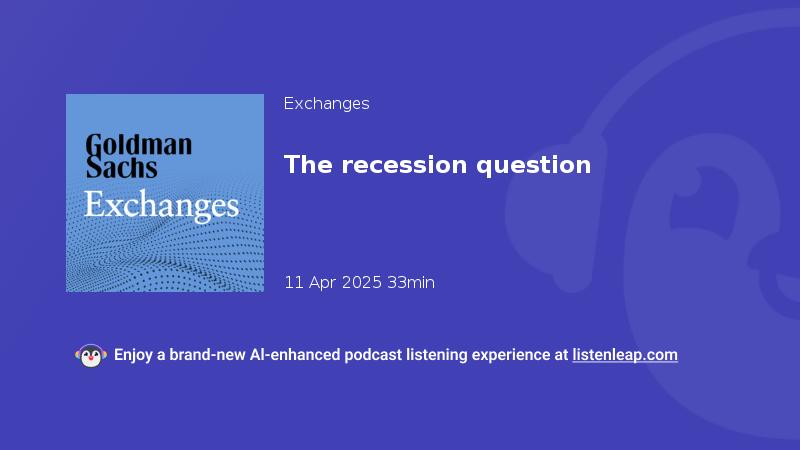 Goldman Sachs
Exchanges

Exchanges

The recession question

11 Apr 2025 33min

Enjoy a brand-new AI-enhanced podcast listening experience at listenleap.com